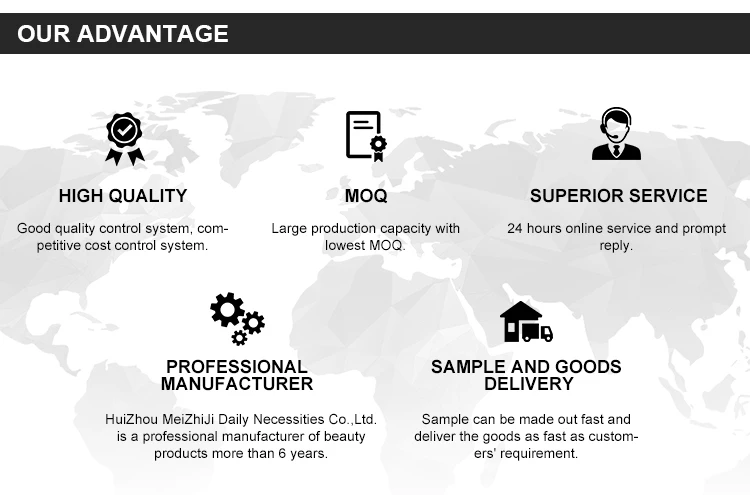 OUR ADVANTAGE

HIGH QUALITY

Good quality control system, competitive cost control system.

MOQ

Large production capacity with lowest MOQ.

SUPERIOR SERVICE

24 hours online service and prompt reply.

PROFESSIONAL MANUFACTURER

HuiZhou MeiZhiJi Daily Necessities Co.,Ltd. is a professional manufacturer of beauty products more than 6 years.

SAMPLE AND GOODS DELIVERY

Sample can be made out fast and deliver the goods as fast as customers' requirement.